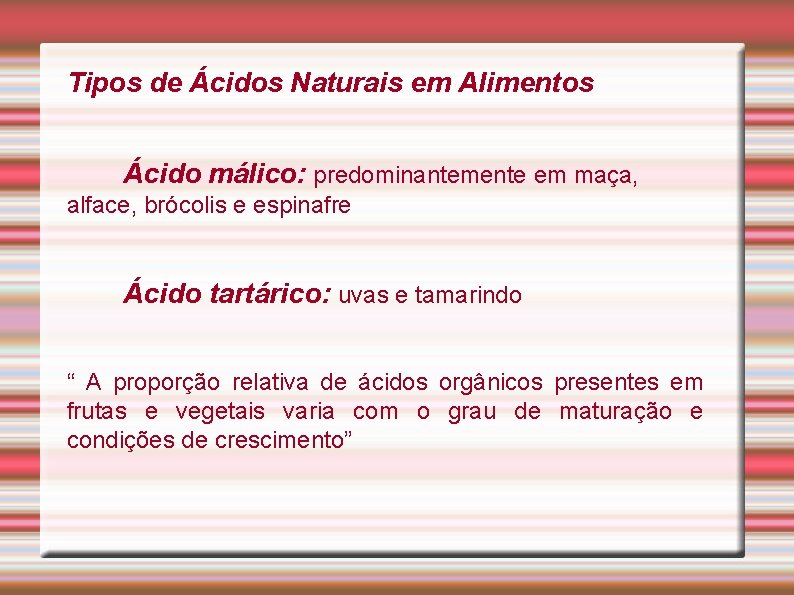 Tipos de Ácidos Naturais em Alimentos

Ácido málico: predominantemente em maça, alface, brócolis e espinafre

Ácido tartárico: uvas e tamarindo

“ A proporção relativa de ácidos orgânicos presentes em frutas e vegetais varia com o grau de maturação e condições de crescimento”